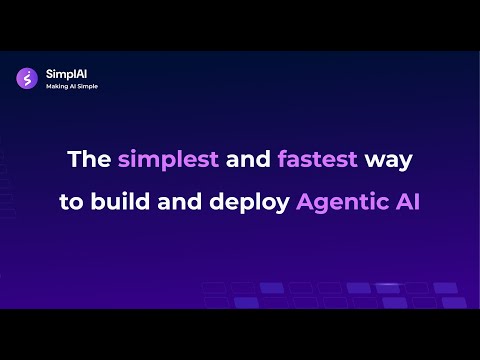 SimplAI
Making AI Simple

The simplest and fastest way to build and deploy Agentic AI